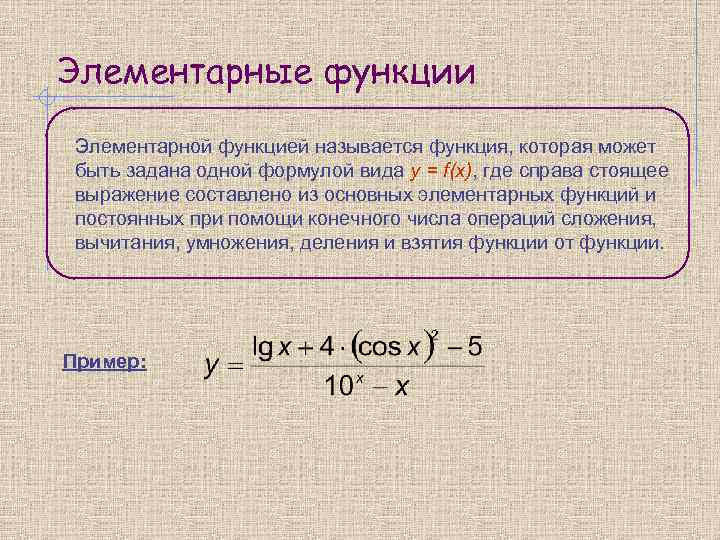 Элементарные функции

Элементарной функцией называется функция, которая может быть задана одной формулой вида $y = f(x)$, где справа стоящее выражение составлено из основных элементарных функций и постоянных при помощи конечного числа операций сложения, вычитания, умножения, деления и взятия функции от функции.

Пример: $y = \frac{\lg x + 4 \cdot (\cos x)^2 - 5}{10^x - x}$